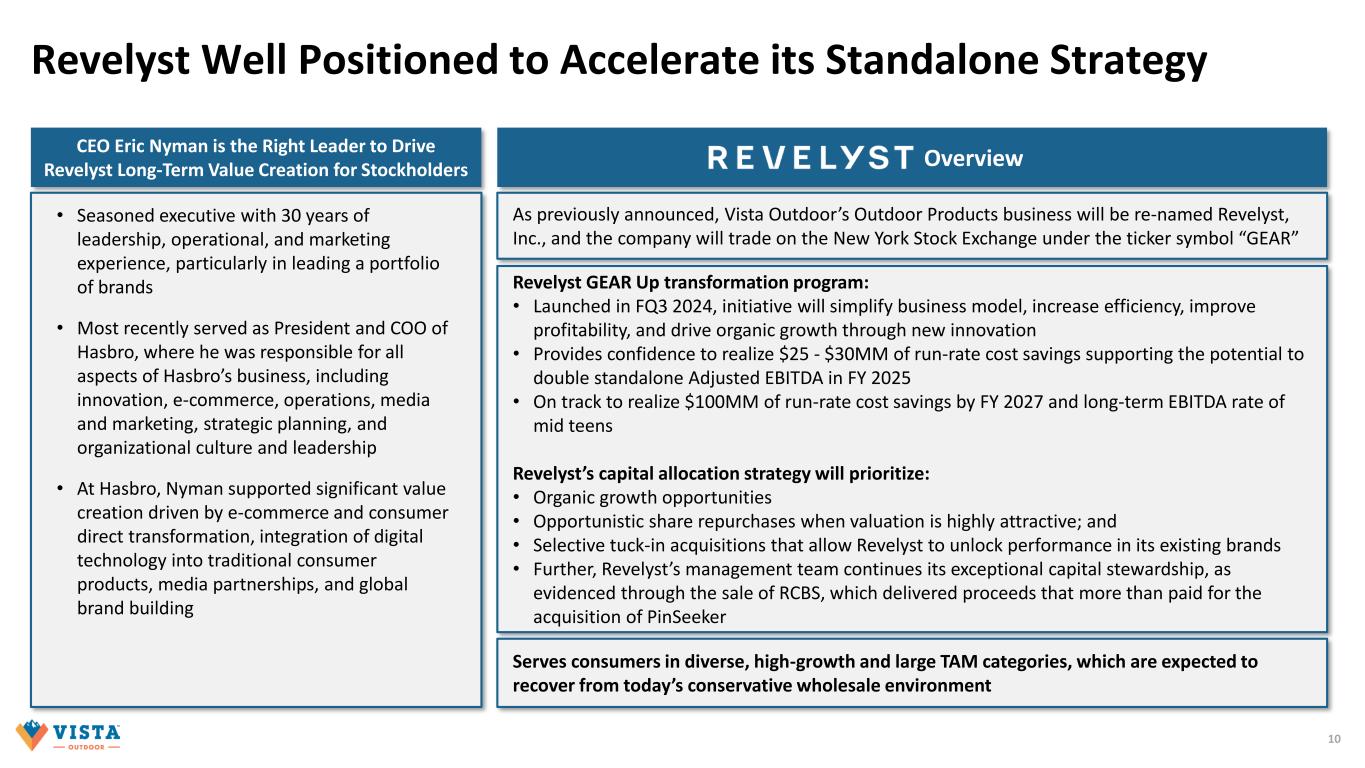 Revelyst Well Positioned to Accelerate its Standalone Strategy

CEO Eric Nyman is the Right Leader to Drive Revelyst Long-Term Value Creation for Stockholders

• Seasoned executive with 30 years of leadership, operational, and marketing experience, particularly in leading a portfolio of brands

• Most recently served as President and COO of Hasbro, where he was responsible for all aspects of Hasbro's business, including innovation, e-commerce, operations, media and marketing, strategic planning, and organizational culture and leadership

• At Hasbro, Nyman supported significant value creation driven by e-commerce and consumer direct transformation, integration of digital technology into traditional consumer products, media partnerships, and global brand building

REVELYST Overview

As previously announced, Vista Outdoor's Outdoor Products business will be re-named Revelyst, Inc., and the company will trade on the New York Stock Exchange under the ticker symbol "GEAR"

Revelyst GEAR Up transformation program:
• Launched in FQ3 2024, initiative will simplify business model, increase efficiency, improve profitability, and drive organic growth through new innovation
• Provides confidence to realize \$25 - \$30MM of run-rate cost savings supporting the potential to double standalone Adjusted EBITDA in FY 2025
• On track to realize \$100MM of run-rate cost savings by FY 2027 and long-term EBITDA rate of mid teens

Revelyst's capital allocation strategy will prioritize:
• Organic growth opportunities
• Opportunistic share repurchases when valuation is highly attractive; and
• Selective tuck-in acquisitions that allow Revelyst to unlock performance in its existing brands
• Further, Revelyst's management team continues its exceptional capital stewardship, as evidenced through the sale of RCBS, which delivered proceeds that more than paid for the acquisition of PinSeeker

Serves consumers in diverse, high-growth and large TAM categories, which are expected to recover from today's conservative wholesale environment

VISTA OUTDOOR

10